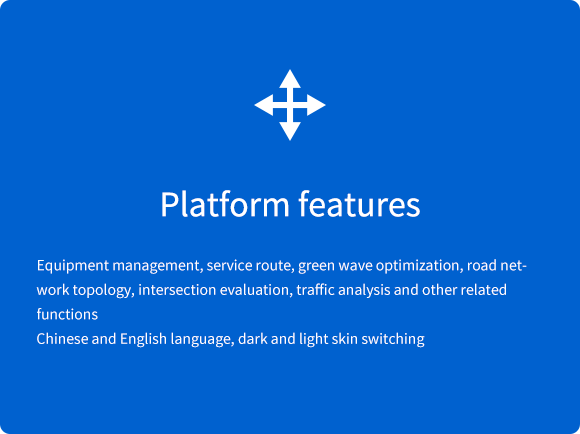 Platform features

Equipment management, service route, green wave optimization, road network topology, intersection evaluation, traffic analysis and other related functions
Chinese and English language, dark and light skin switching